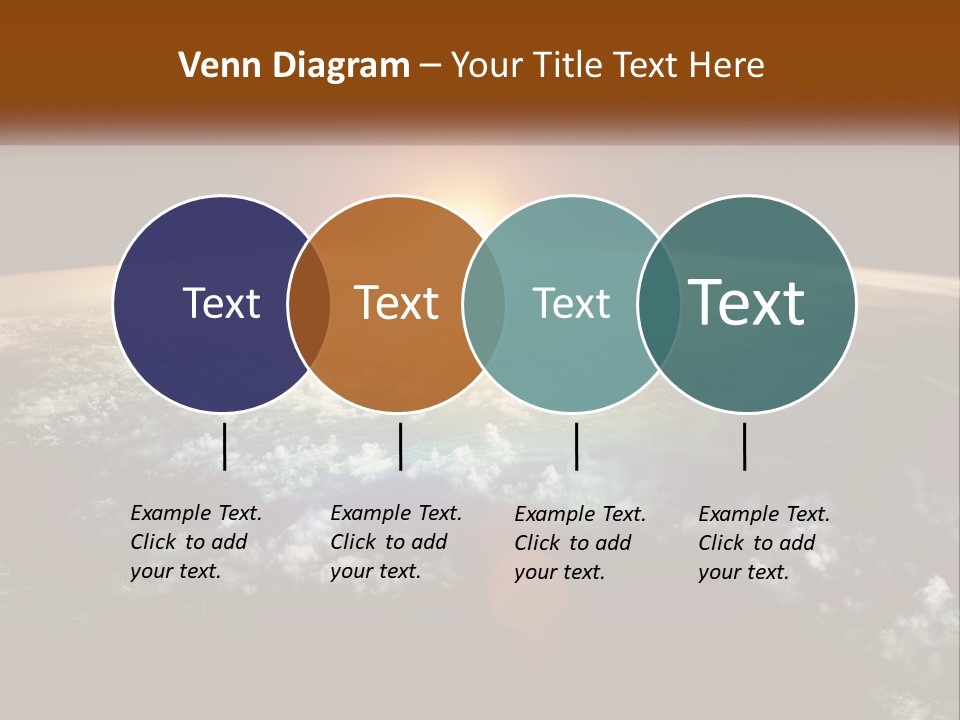 Venn Diagram – Your Title Text Here

Text

Text

Text

Text

Example Text. Click to add your text.

Example Text. Click to add your text.

Example Text. Click to add your text.

Example Text. Click to add your text.